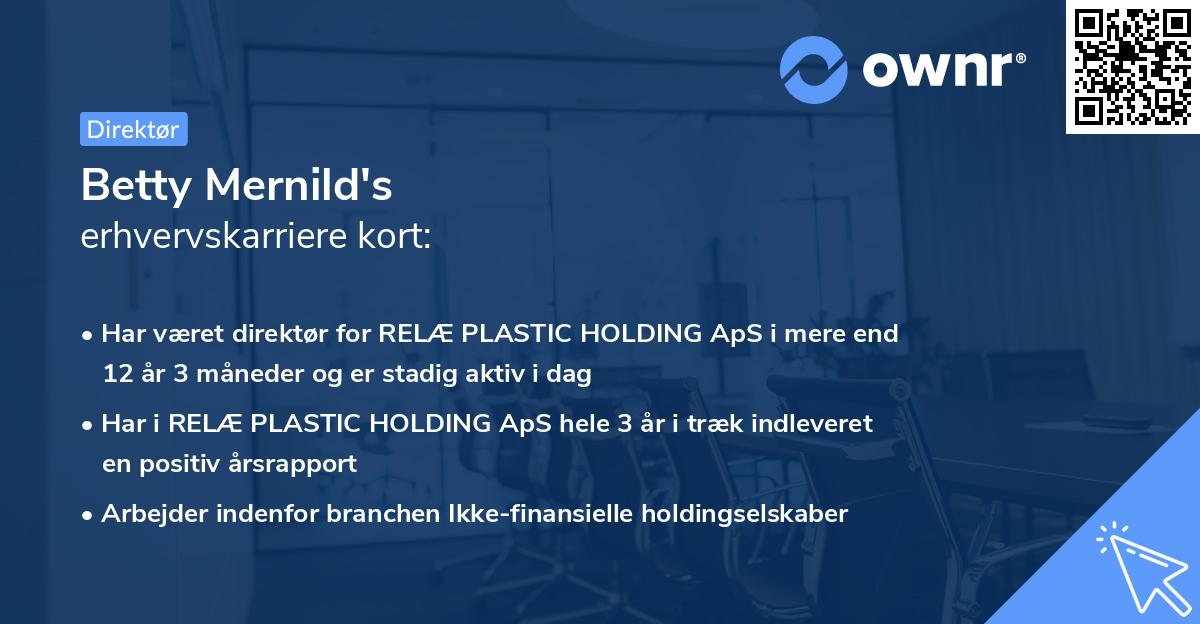 ownr®

Direktør

Betty Mernild's
erhvervskarriere kort:

• Har været direktør for RELÆ PLASTIC HOLDING ApS i mere end 12 år 3 måneder og er stadig aktiv i dag

• Har i RELÆ PLASTIC HOLDING ApS hele 3 år i træk indleveret en positiv årsrapport

• Arbejder indenfor branchen Ikke-finansielle holdingselskaber